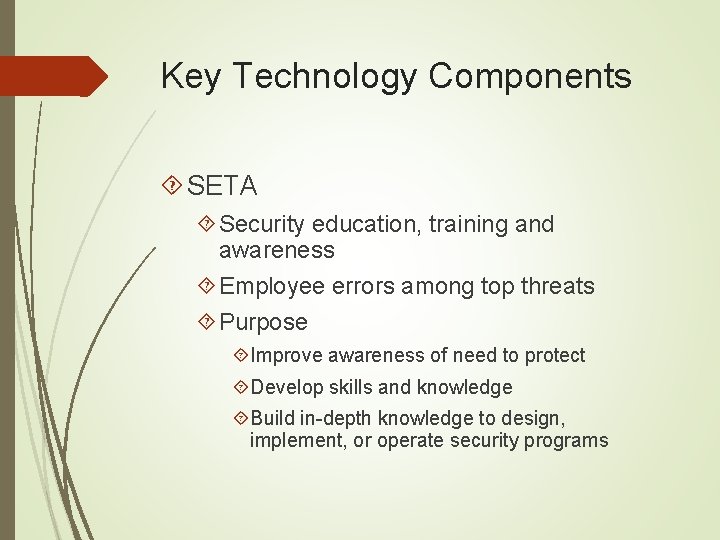 Key Technology Components

SETA

Security education, training and awareness

Employee errors among top threats

Purpose

Improve awareness of need to protect

Develop skills and knowledge

Build in-depth knowledge to design, implement, or operate security programs